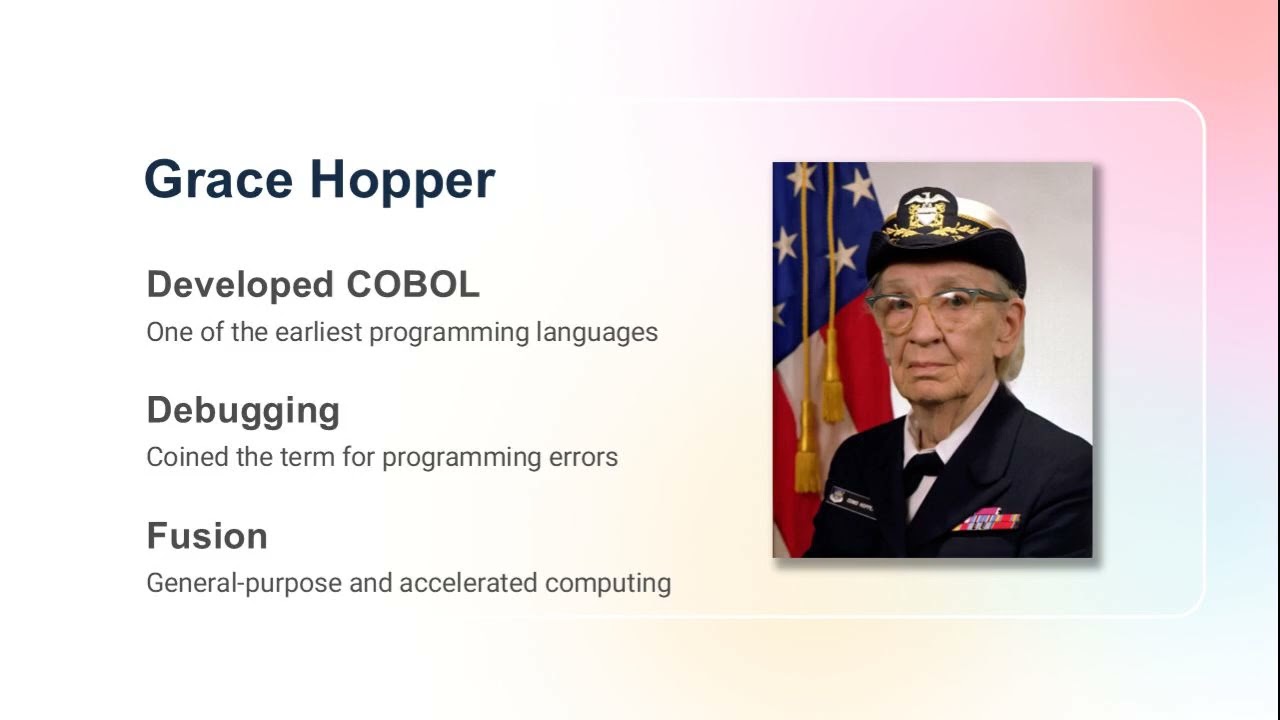 Grace Hopper

Developed COBOL
One of the earliest programming languages

Debugging
Coined the term for programming errors

Fusion
General-purpose and accelerated computing